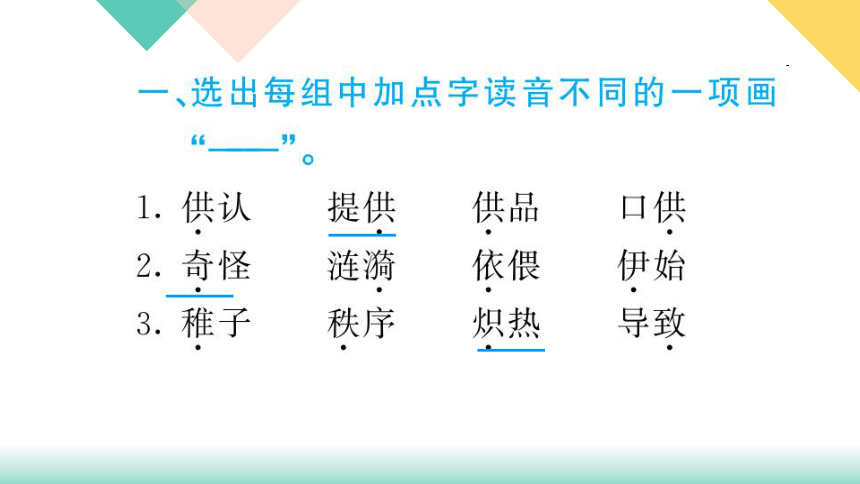 一、选出每组中加点字读音不同的一项画“____”。

1. 供认　　提供　　供品　　口供
2. 奇怪　　涟漪　　依偎　　伊始
3. 稚子　　秩序　　炽热　　导致